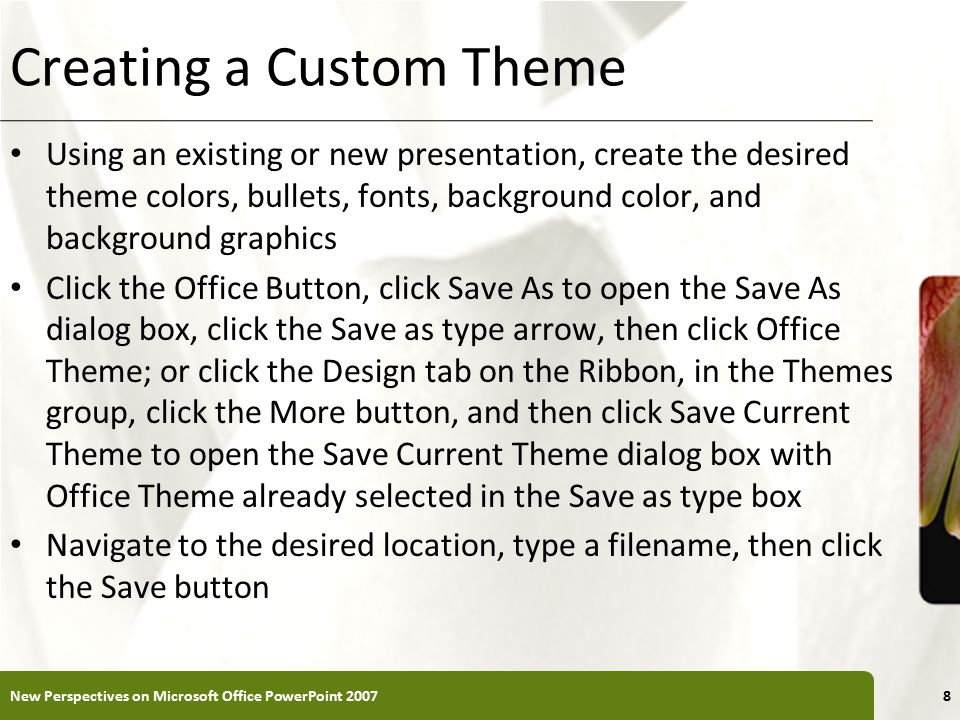 Creating a Custom Theme

• Using an existing or new presentation, create the desired theme colors, bullets, fonts, background color, and background graphics

• Click the Office Button, click Save As to open the Save As dialog box, click the Save as type arrow, then click Office Theme; or click the Design tab on the Ribbon, in the Themes group, click the More button, and then click Save Current Theme to open the Save Current Theme dialog box with Office Theme already selected in the Save as type box

• Navigate to the desired location, type a filename, then click the Save button

New Perspectives on Microsoft Office PowerPoint 2007

8